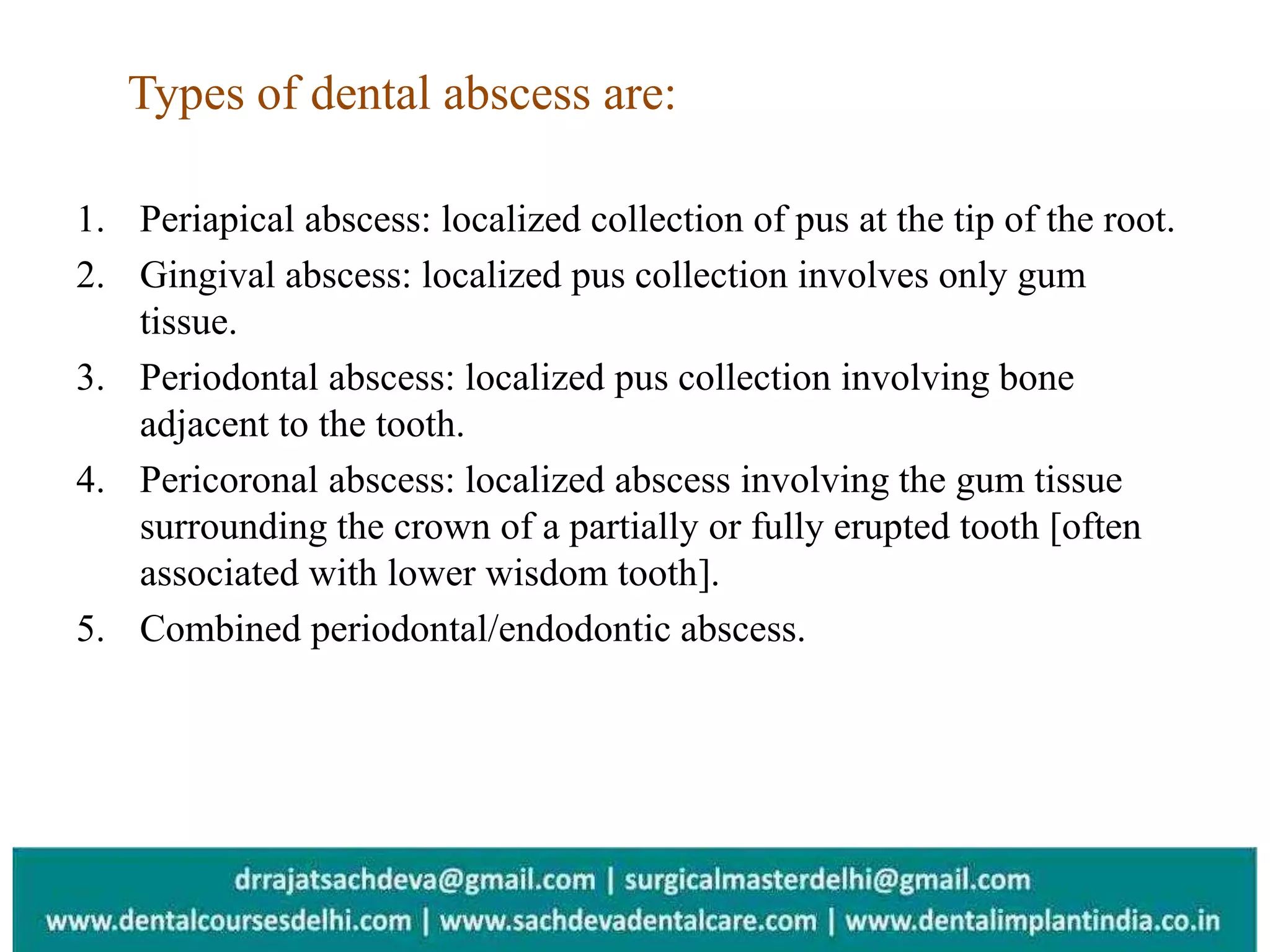 Types of dental abscess are:

1. Periapical abscess: localized collection of pus at the tip of the root.
2. Gingival abscess: localized pus collection involves only gum tissue.
3. Periodontal abscess: localized pus collection involving bone adjacent to the tooth.
4. Pericoronal abscess: localized abscess involving the gum tissue surrounding the crown of a partially or fully erupted tooth [often associated with lower wisdom tooth].
5. Combined periodontal/endodontic abscess.

drrajatsachdeva@gmail.com | surgicalmasterdelhi@gmail.com
www.dentalcoursesdelhi.com | www.sachdevadentalcare.com | www.dentalimplantindia.co.in